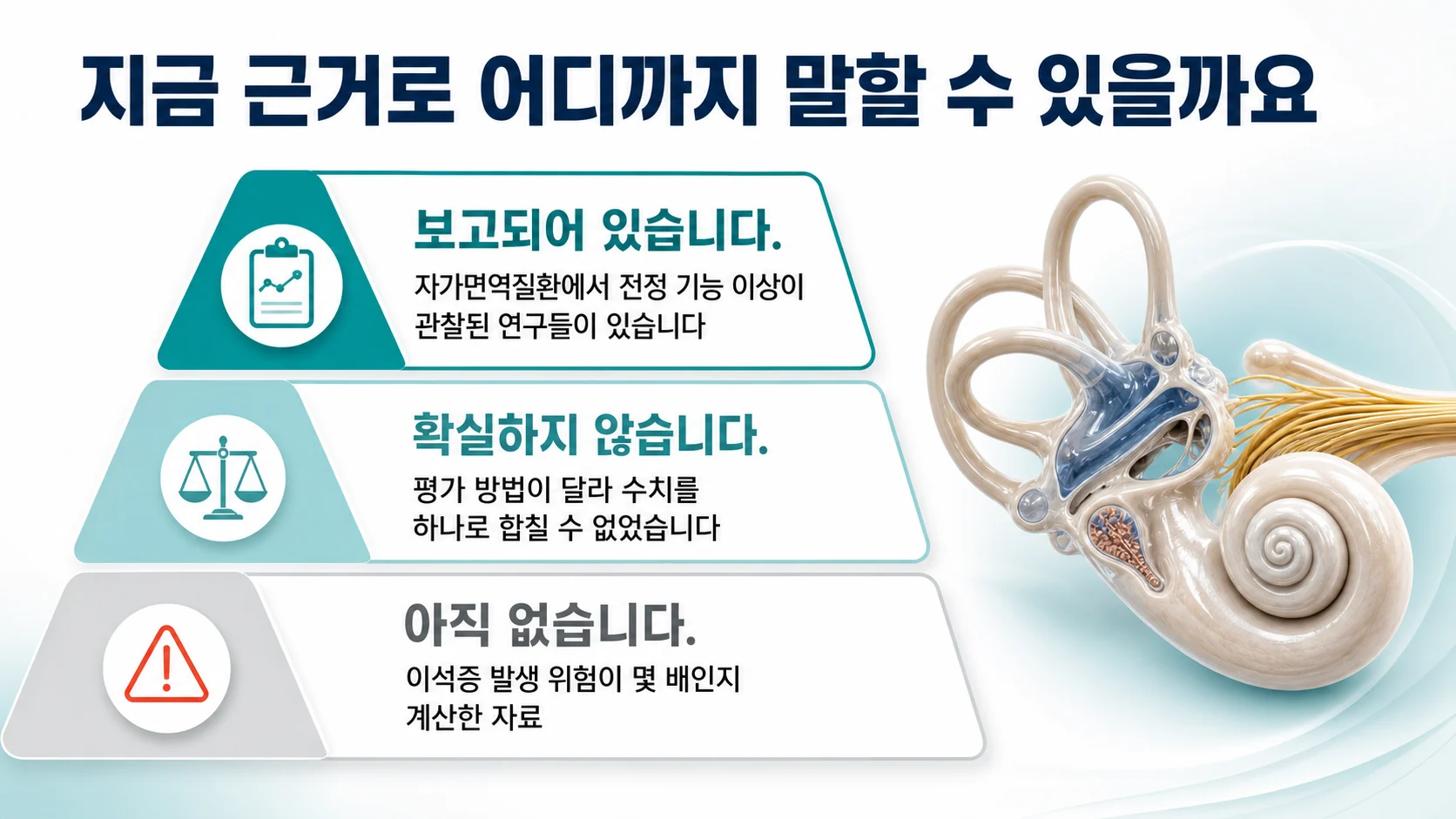 지금 근거로 어디까지 말할 수 있을까요

보고되어 있습니다.

자가면역질환에서 전정 기능 이상이 관찰된 연구들이 있습니다

확실하지 않습니다.

평가 방법이 달라 수치를 하나로 합칠 수 없었습니다

아직 없습니다.

이석증 발생 위험이 몇 배인지 계산한 자료